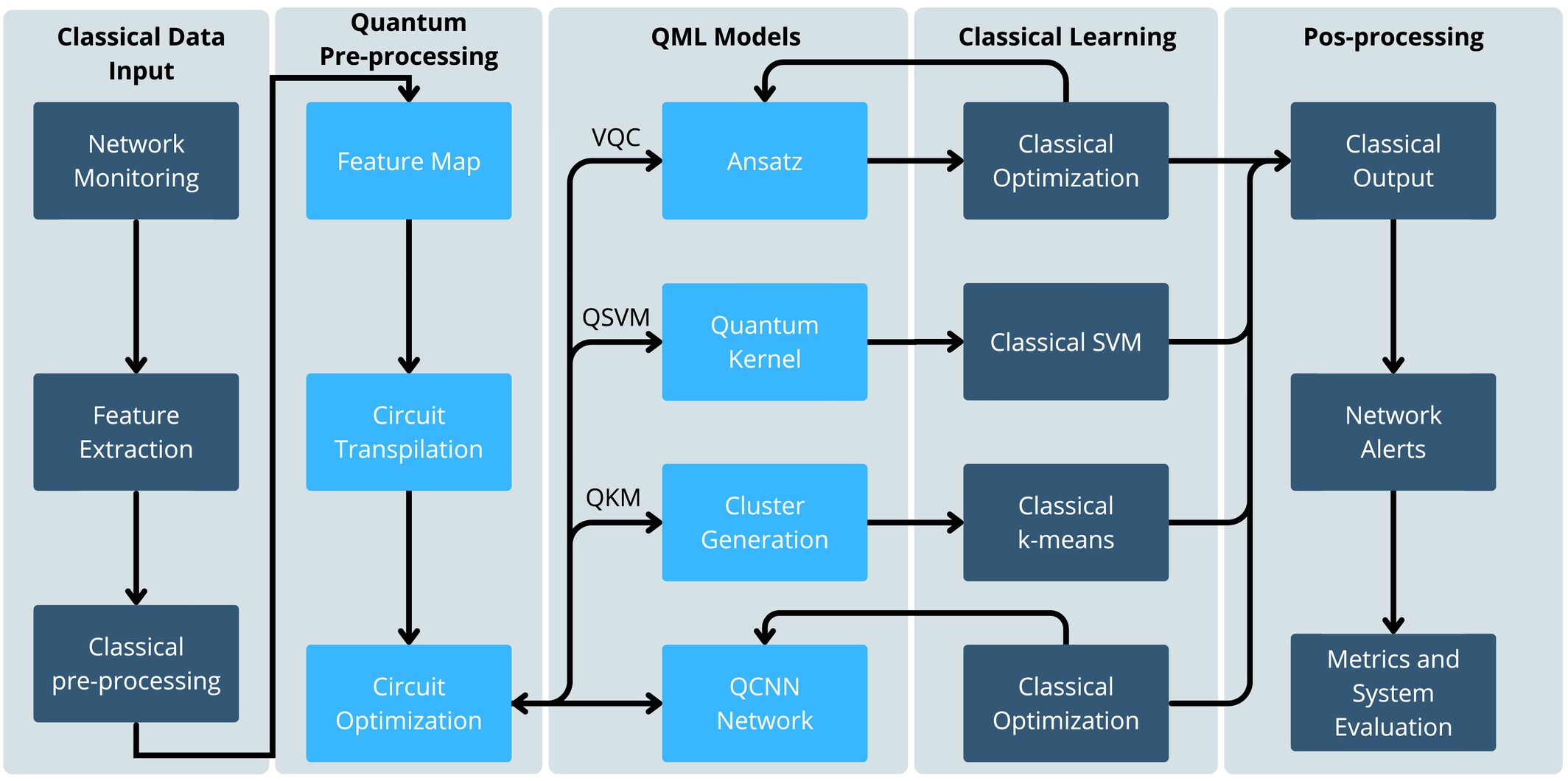 Classical Data Input

Network Monitoring

Feature Extraction

Classical pre-processing

Quantum Pre-processing

Feature Map

Circuit Transpilation

Circuit Optimization

QML Models

VQC

Ansatz

QSVM

Quantum Kernel

QKM

Cluster Generation

QCNN Network

Classical Learning

Classical Optimization

Classical SVM

Classical k-means

Classical Optimization

Pos-processing

Classical Output

Network Alerts

Metrics and System Evaluation